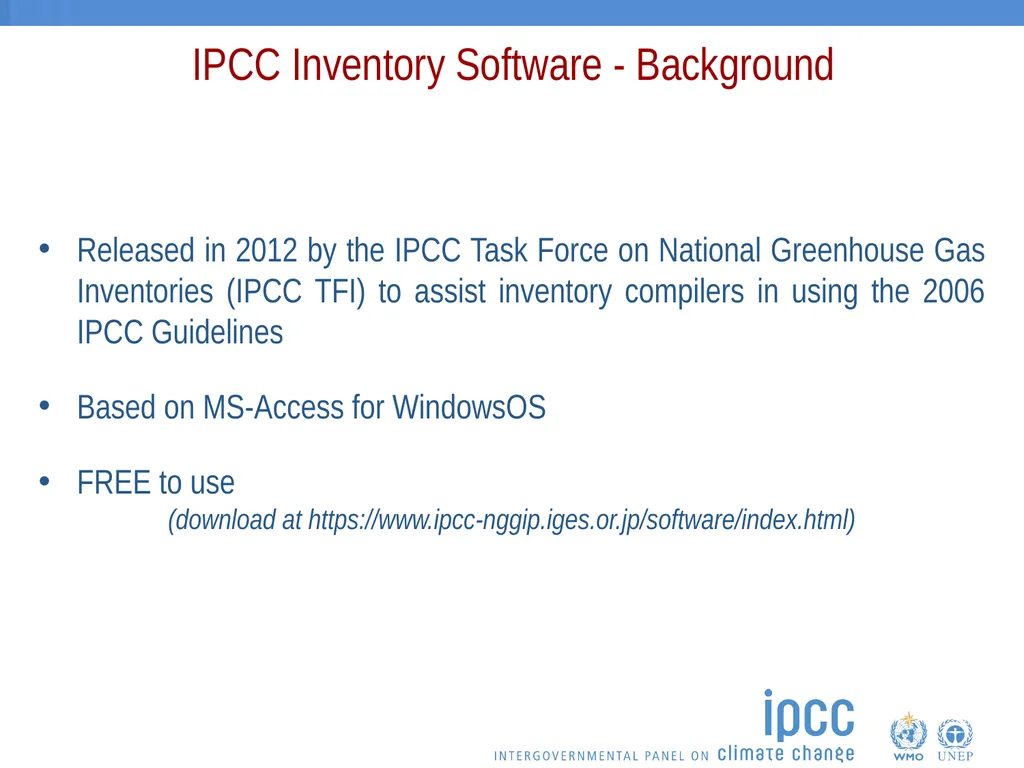 IPCC Inventory Software - Background

• Released in 2012 by the IPCC Task Force on National Greenhouse Gas Inventories (IPCC TFI) to assist inventory compilers in using the 2006 IPCC Guidelines

• Based on MS-Access for WindowsOS

• FREE to use

(download at https://www.ipcc-nggip.iges.or.jp/software/index.html)

ipcc
INTERGOVERNMENTAL PANEL ON climate change

WMO UNEP